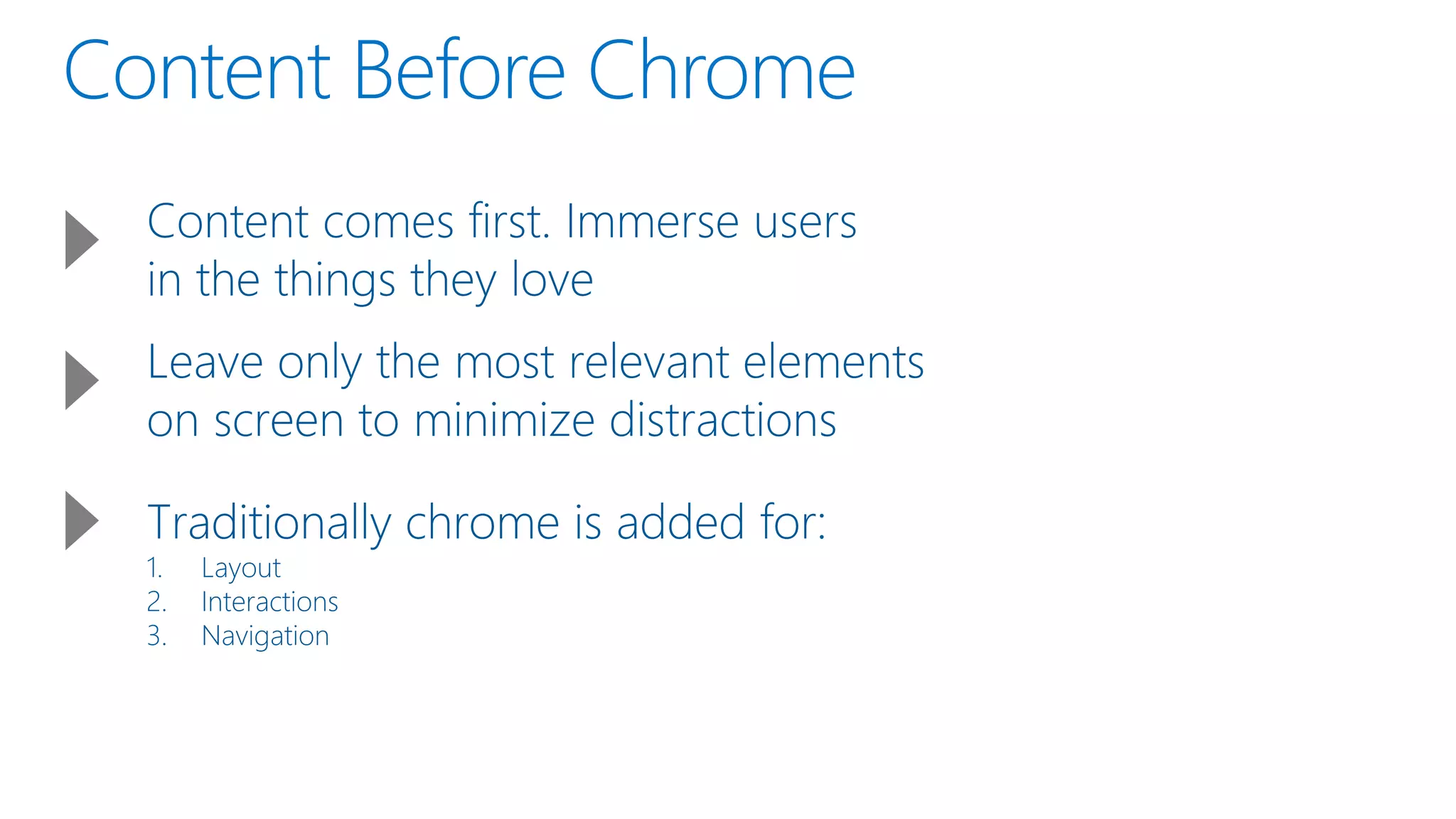 Content Before Chrome

Content comes first. Immerse users in the things they love

Leave only the most relevant elements on screen to minimize distractions

Traditionally chrome is added for:
1. Layout
2. Interactions
3. Navigation